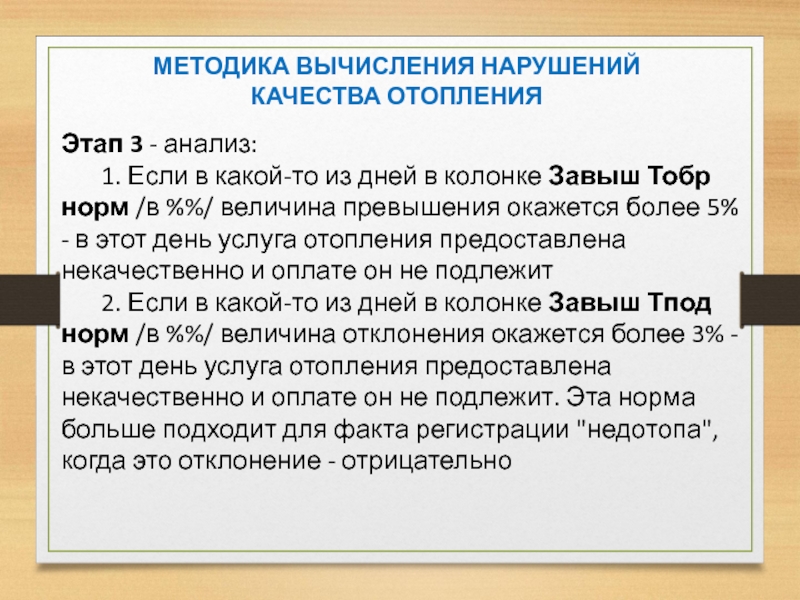 МЕТОДИКА ВЫЧИСЛЕНИЯ НАРУШЕНИЙ КАЧЕСТВА ОТОПЛЕНИЯ

Этап 3 - анализ:

1. Если в какой-то из дней в колонке Завыш Тобр норм /в %%/ величина превышения окажется более 5% - в этот день услуга отопления предоставлена некачественно и оплате он не подлежит

2. Если в какой-то из дней в колонке Завыш Тпод норм /в %%/ величина отклонения окажется более 3% - в этот день услуга отопления предоставлена некачественно и оплате он не подлежит. Эта норма больше подходит для факта регистрации "недотопа", когда это отклонение - отрицательно